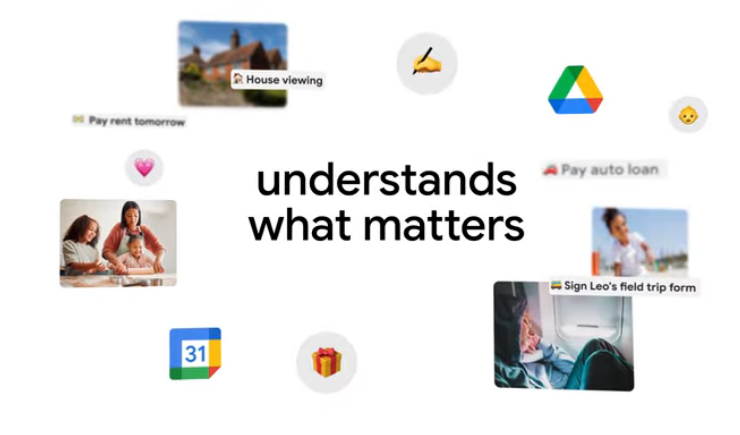 House viewing

Pay rent tomorrow

understands what matters

Pay auto loan

Sign Leo's field trip form

31